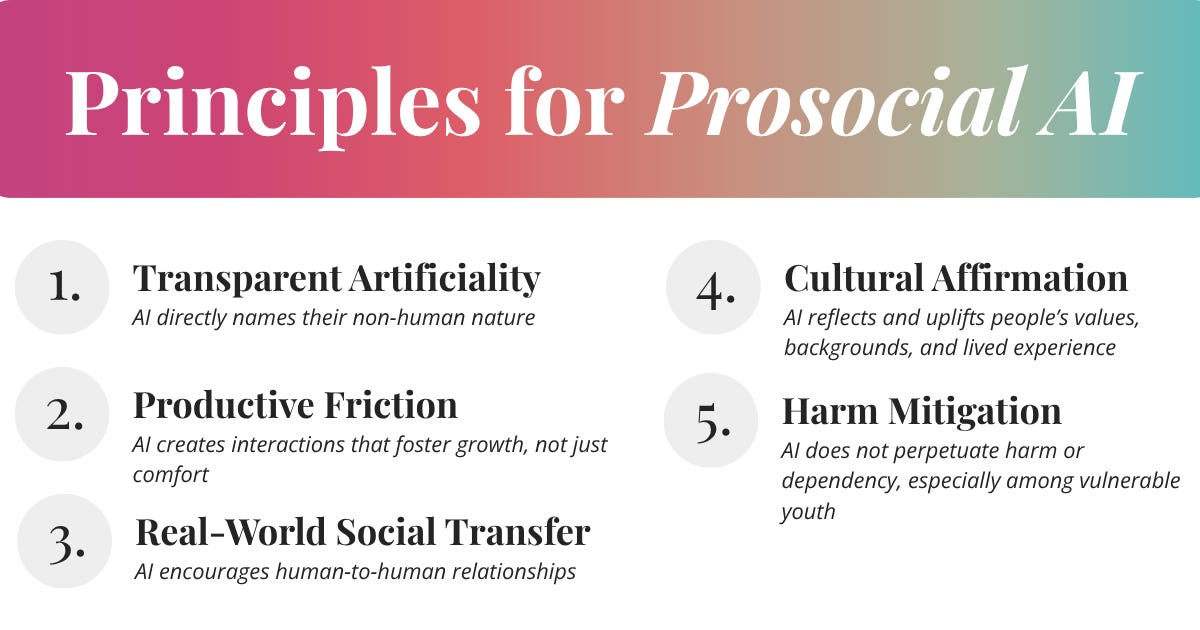 Principles for Prosocial AI

1. Transparent Artificiality
AI directly names their non-human nature

2. Productive Friction
AI creates interactions that foster growth, not just comfort

3. Real-World Social Transfer
AI encourages human-to-human relationships

4. Cultural Affirmation
AI reflects and uplifts people's values, backgrounds, and lived experience

5. Harm Mitigation
AI does not perpetuate harm or dependency, especially among vulnerable youth